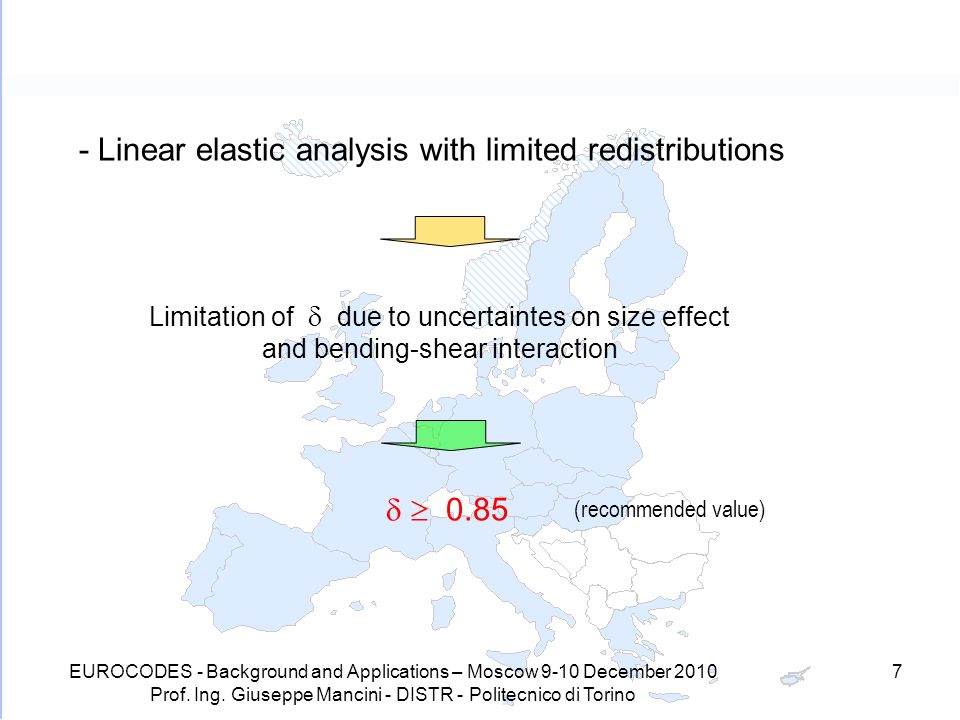 - Linear elastic analysis with limited redistributions

Limitation of $\delta$ due to uncertaintes on size effect and bending-shear interaction

$\delta \geq 0.85$ (recommended value)

EUROCODES - Background and Applications – Moscow 9-10 December 2010
Prof. Ing. Giuseppe Mancini - DISTR - Politecnico di Torino

7